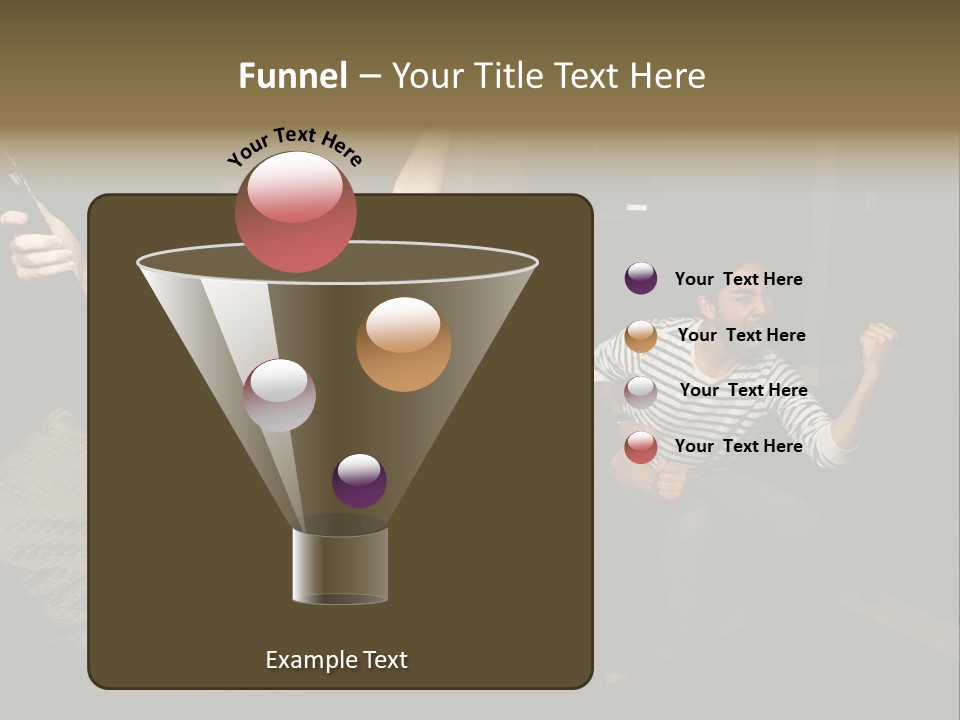 Funnel – Your Title Text Here

Your Text Here

Your Text Here

Your Text Here

Your Text Here

Your Text Here

Example Text